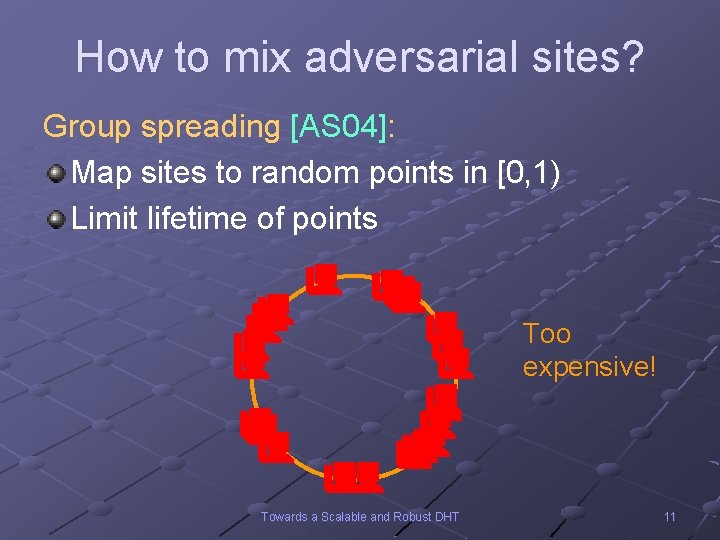 How to mix adversarial sites?

Group spreading [AS04]:

Map sites to random points in [0,1)

Limit lifetime of points

Too expensive!

Towards a Scalable and Robust DHT

11